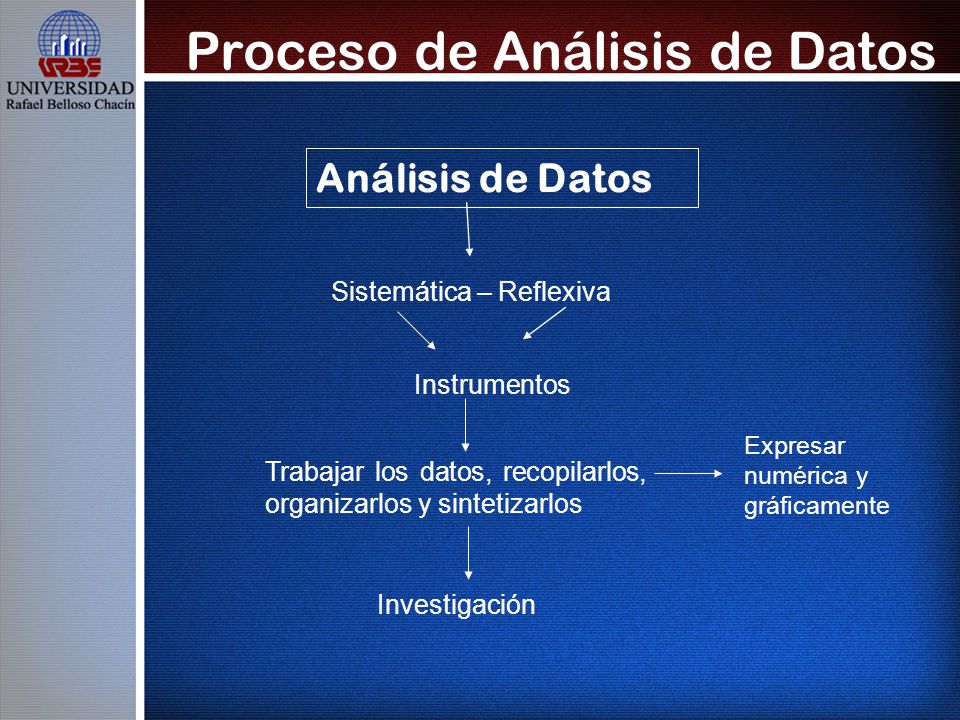 URBE
UNIVERSIDAD
Rafael Belloso Chacín

Proceso de Análisis de Datos

Análisis de Datos

Sistemática – Reflexiva

Instrumentos

Trabajar los datos, recopilarlos, organizarlos y sintetizarlos

Expresar numérica y gráficamente

Investigación